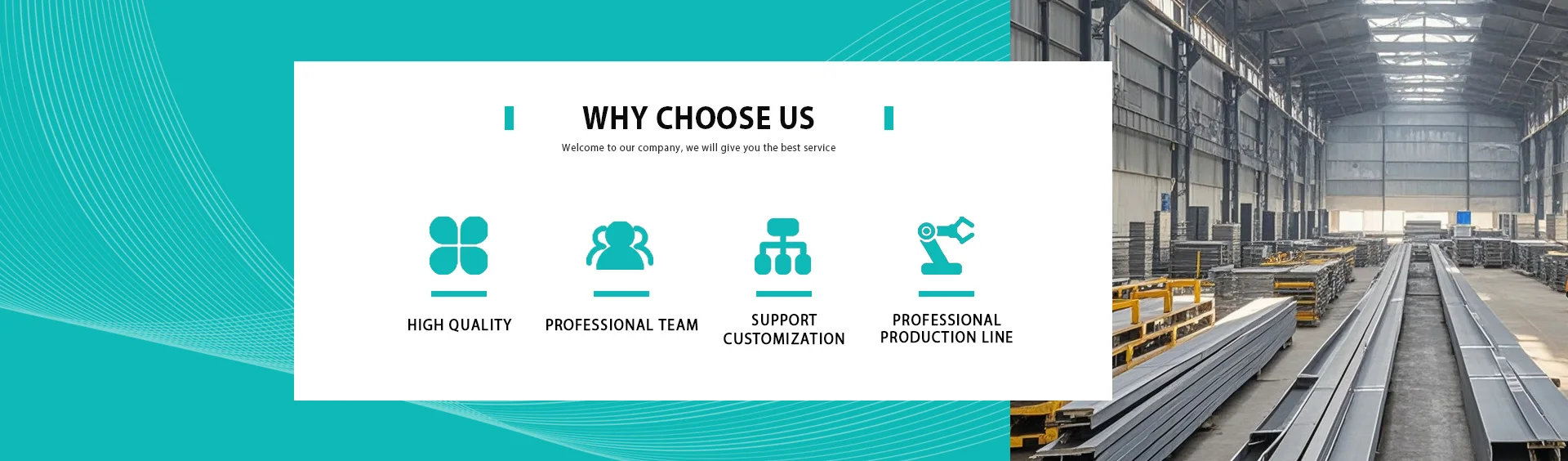 WHY CHOOSE US

Welcome to our company, we will give you the best service

HIGH QUALITY

PROFESSIONAL TEAM

SUPPORT CUSTOMIZATION

PROFESSIONAL PRODUCTION LINE